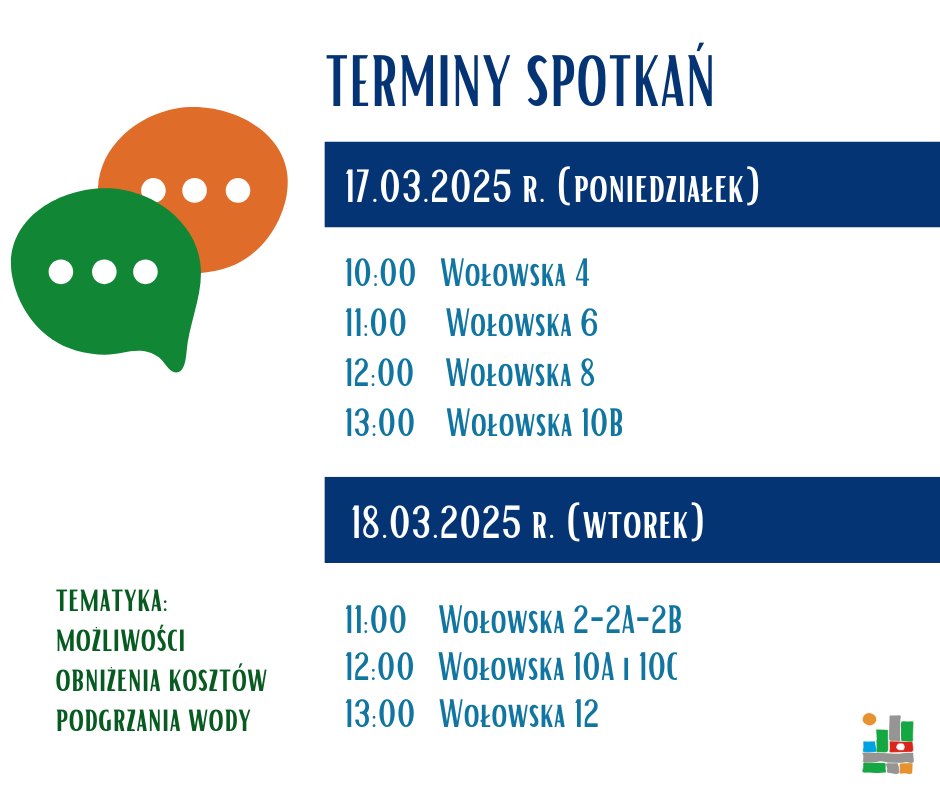 TERMINY SPOTKAŃ

17.03.2025 r. (poniedziałek)

10:00 Wołowska 4
11:00 Wołowska 6
12:00 Wołowska 8
13:00 Wołowska 10B

18.03.2025 r. (wtorek)

11:00 Wołowska 2-2A-2B
12:00 Wołowska 10A i 10C
13:00 Wołowska 12

TEMATYKA:
MOŻLIWOŚCI
OBNIŻENIA KOSZTÓW
PODGRZANIA WODY